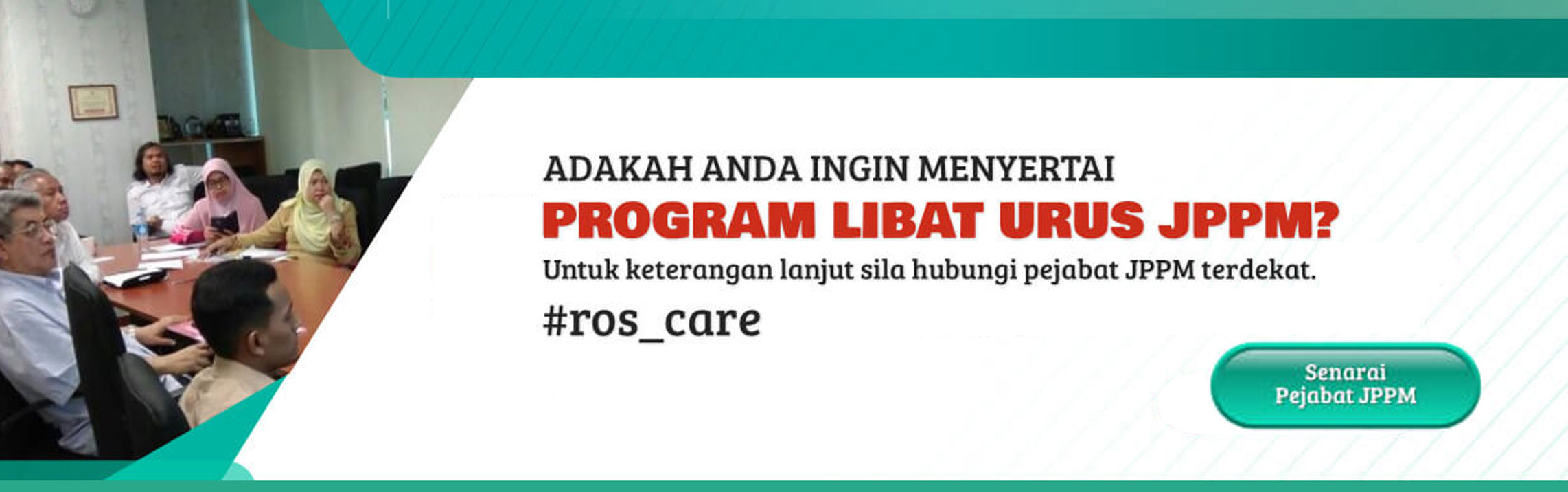 ADAKAH ANDA INGIN MENYERTAI
PROGRAM LIBAT URUS JPPM?
Untuk keterangan lanjut sila hubungi pejabat JPPM terdekat.
#ros_care

Senarai Pejabat JPPM